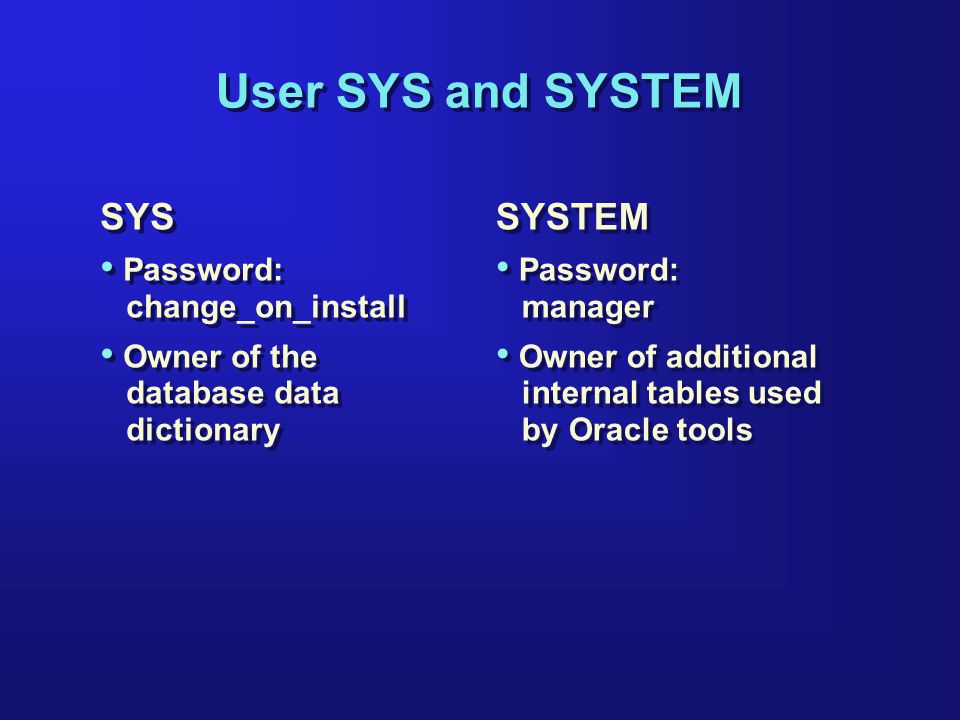 User SYS and SYSTEM

SYS

• Password: change_on_install

• Owner of the database data dictionary

SYSTEM

• Password: manager

• Owner of additional internal tables used by Oracle tools